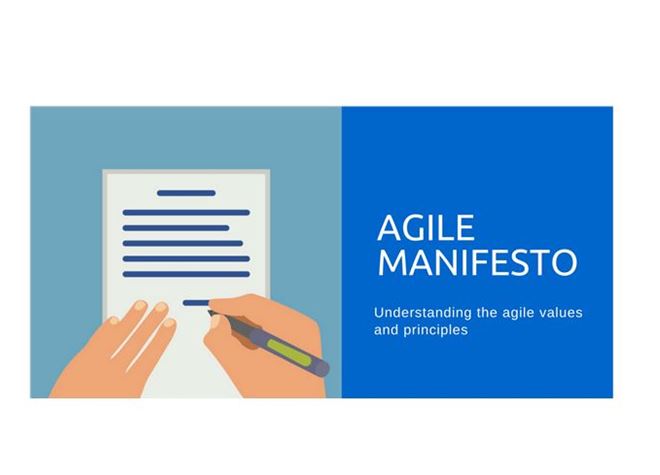 AGILE MANIFESTO

Understanding the agile values and principles